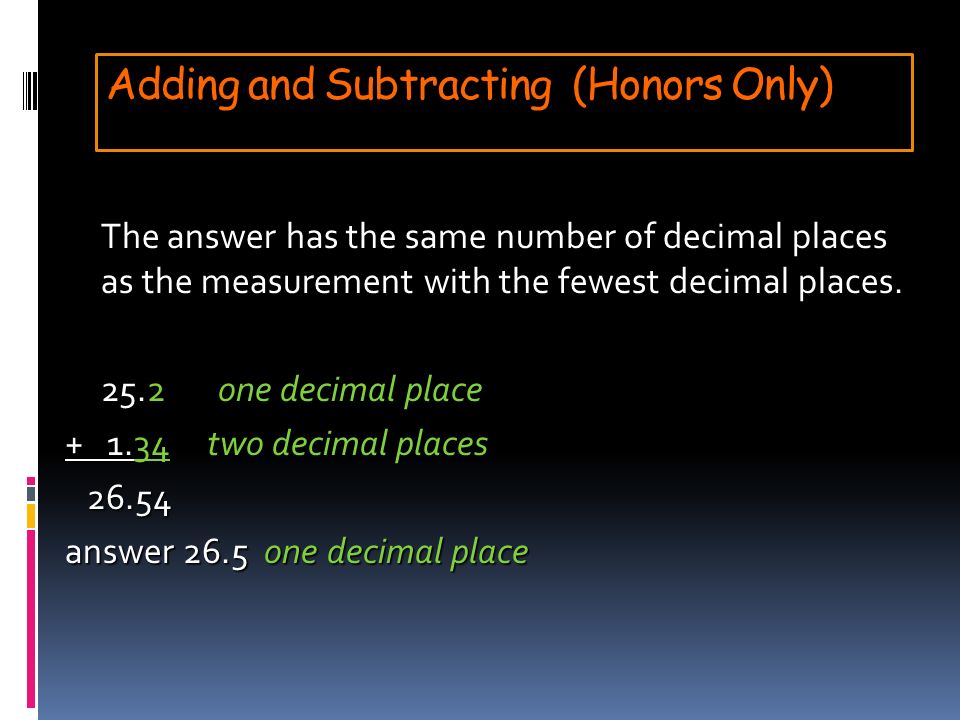 Adding and Subtracting (Honors Only)

The answer has the same number of decimal places as the measurement with the fewest decimal places.

25.2 one decimal place
+ 1.34 two decimal places
26.54
answer 26.5 one decimal place